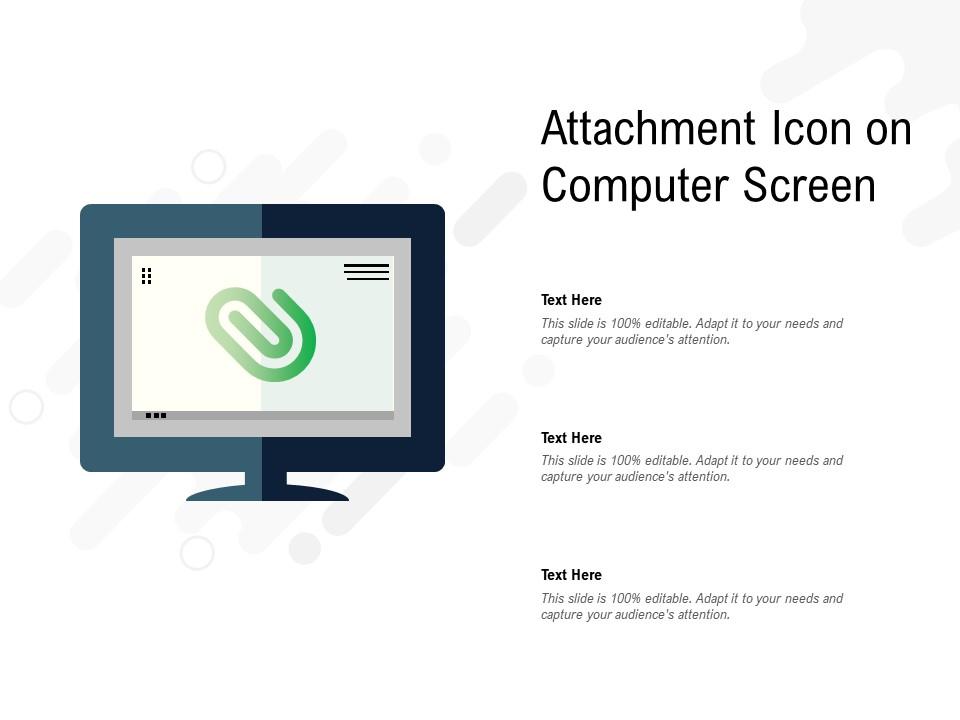 Attachment Icon on Computer Screen

Text Here
This slide is 100% editable. Adapt it to your needs and capture your audience's attention.

Text Here
This slide is 100% editable. Adapt it to your needs and capture your audience's attention.

Text Here
This slide is 100% editable. Adapt it to your needs and capture your audience's attention.